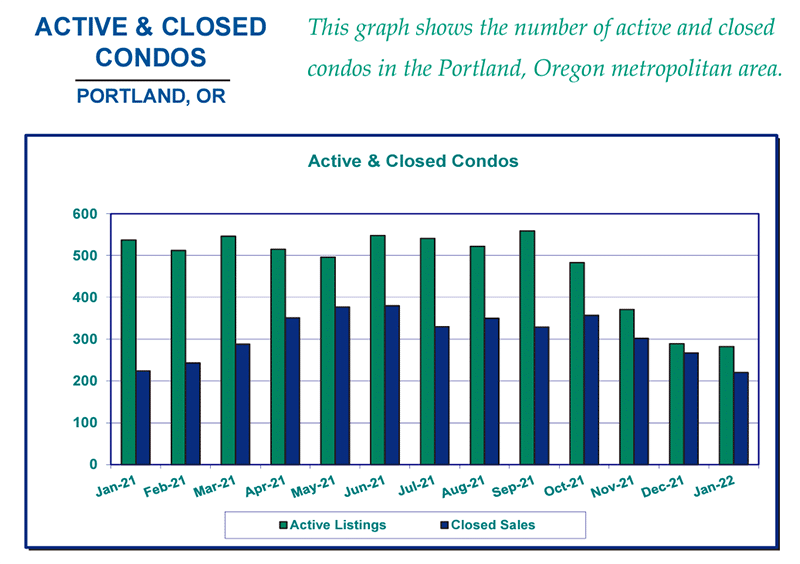 ACTIVE & CLOSED CONDOS

PORTLAND, OR

This graph shows the number of active and closed condos in the Portland, Oregon metropolitan area.

Active & Closed Condos

600
500
400
300
200
100
0

Jan-21 Feb-21 Mar-21 Apr-21 May-21 Jun-21 Jul-21 Aug-21 Sep-21 Oct-21 Nov-21 Dec-21 Jan-22

Active Listings Closed Sales